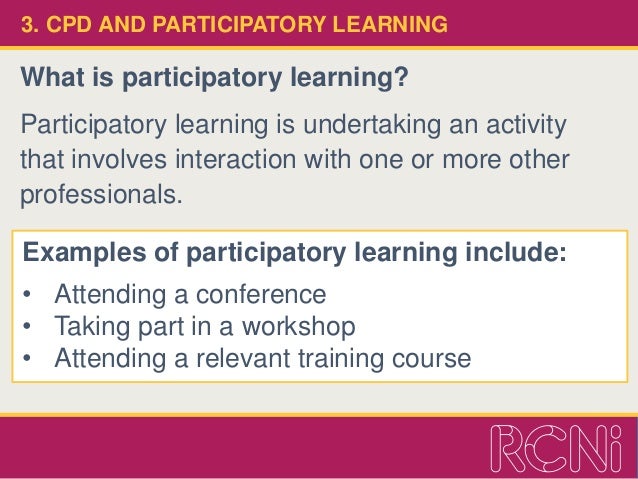 3. CPD AND PARTICIPATORY LEARNING

What is participatory learning?

Participatory learning is undertaking an activity that involves interaction with one or more other professionals.

Examples of participatory learning include:

• Attending a conference
• Taking part in a workshop
• Attending a relevant training course

RCNi